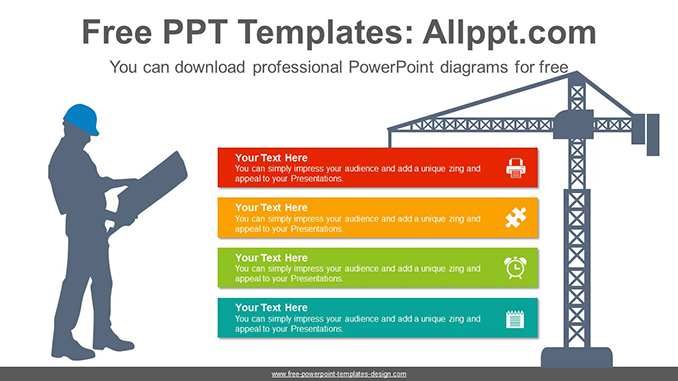 Free PPT Templates: Allppt.com

You can download professional PowerPoint diagrams for free

Your Text Here
You can simply impress your audience and add a unique zing and appeal to your Presentations.

Your Text Here
You can simply impress your audience and add a unique zing and appeal to your Presentations.

Your Text Here
You can simply impress your audience and add a unique zing and appeal to your Presentations.

Your Text Here
You can simply impress your audience and add a unique zing and appeal to your Presentations.

www.free-powerpoint-templates-design.com